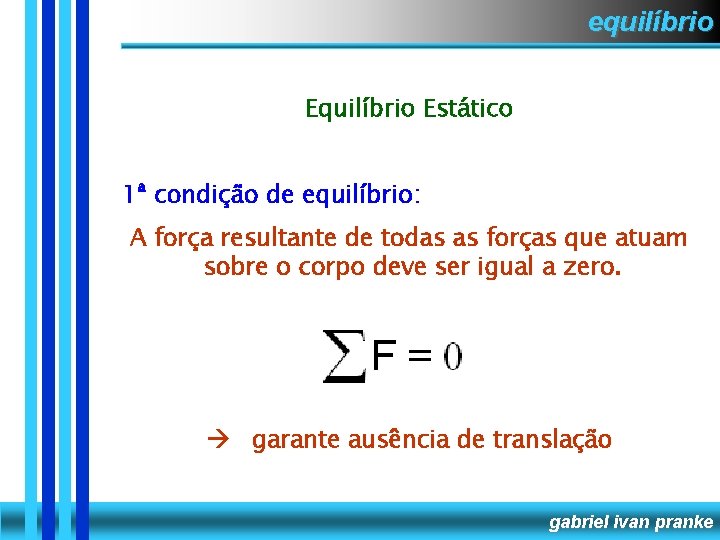 equilíbrio

Equilíbrio Estático

1ª condição de equilíbrio:

A força resultante de todas as forças que atuam sobre o corpo deve ser igual a zero.

$\sum F = 0$

→ garante ausência de translação

gabriel ivan pranke